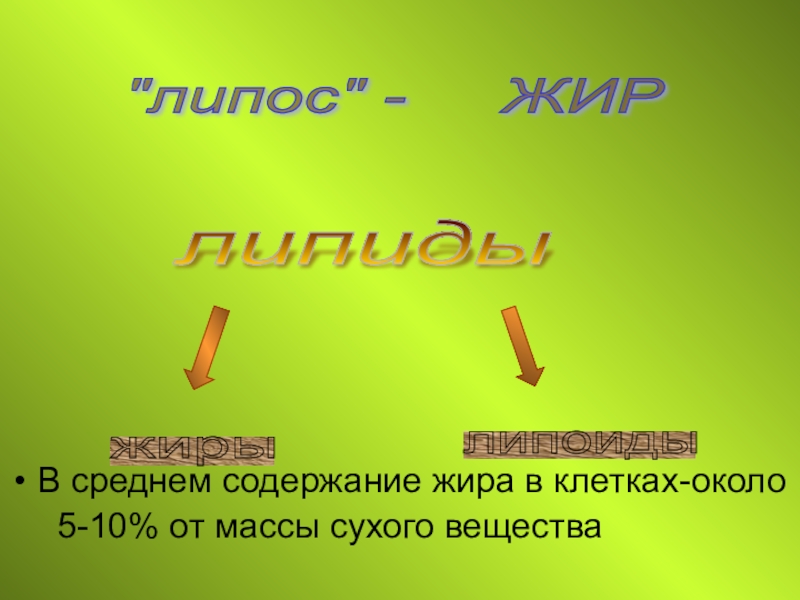 "липос" - ЖИР

липиды

жиры

липоиды

• В среднем содержание жира в клетках-около 5-10% от массы сухого вещества